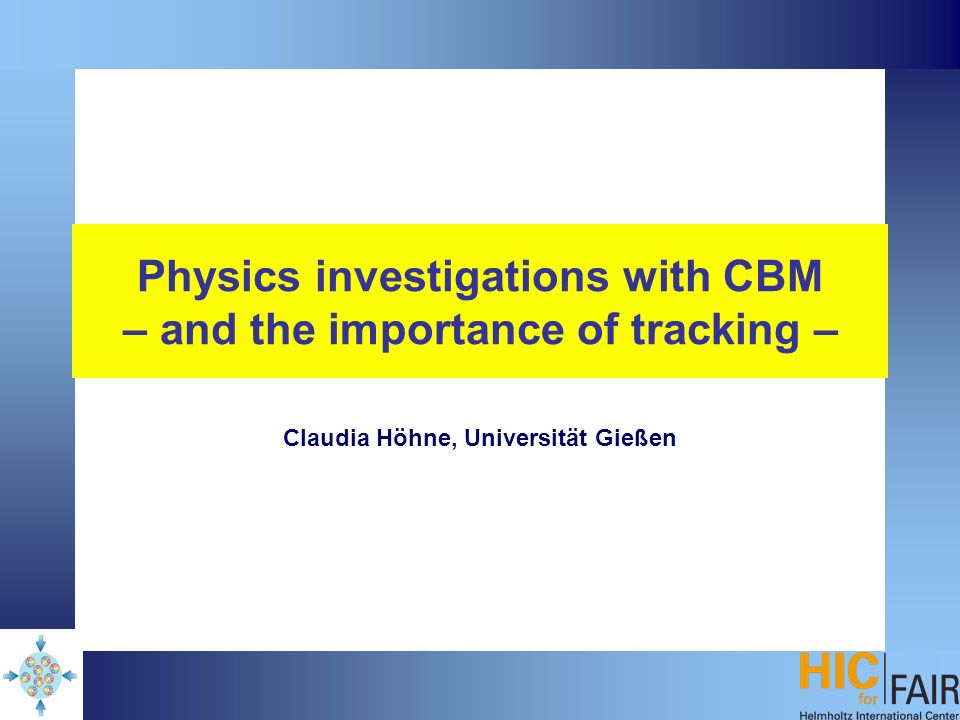 Physics investigations with CBM
– and the importance of tracking –

Claudia Höhne, Universität Gießen

HIC for FAIR
Helmholtz International Center